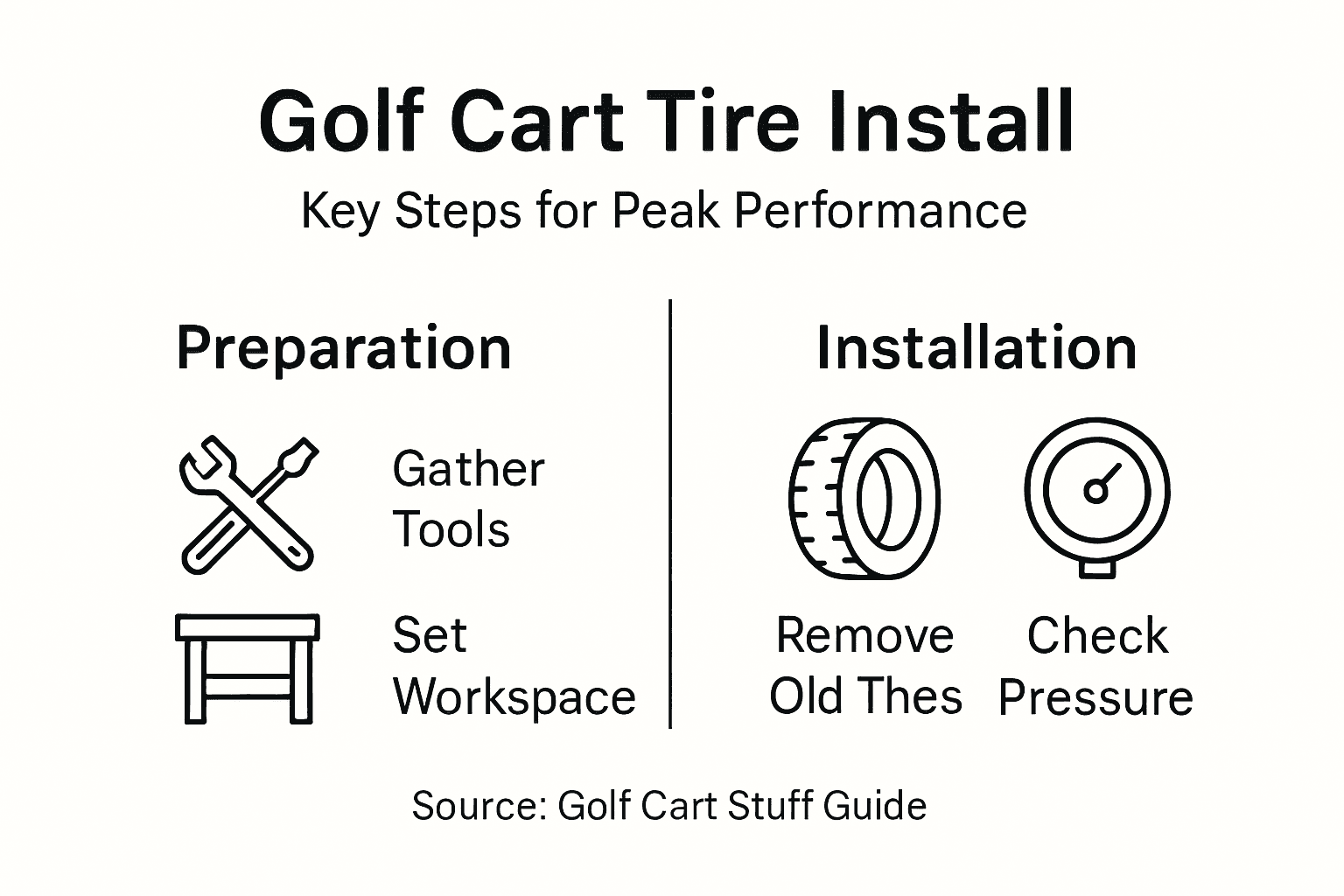 Golf Cart Tire Install

Key Steps for Peak Performance

Preparation

Gather Tools

Set Workspace

Installation

Remove Old Thes

Check Pressure

Source: Golf Cart Stuff Guide